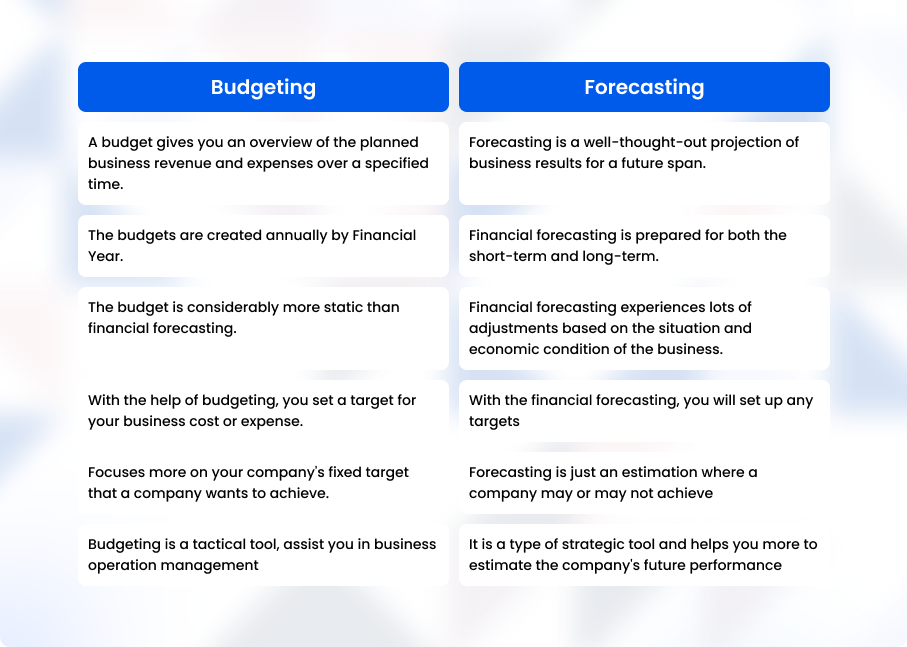 | Budgeting | Forecasting |
|---|---|
| A budget gives you an overview of the planned business revenue and expenses over a specified time. | Forecasting is a well-thought-out projection of business results for a future span. |
| The budgets are created annually by Financial Year. | Financial forecasting is prepared for both the short-term and long-term. |
| The budget is considerably more static than financial forecasting. | Financial forecasting experiences lots of adjustments based on the situation and economic condition of the business. |
| With the help of budgeting, you set a target for your business cost or expense. | With the financial forecasting, you will set up any targets |
| Focuses more on your company's fixed target that a company wants to achieve. | Forecasting is just an estimation where a company may or may not achieve |
| Budgeting is a tactical tool, assist you in business operation management | It is a type of strategic tool and helps you more to estimate the company's future performance |